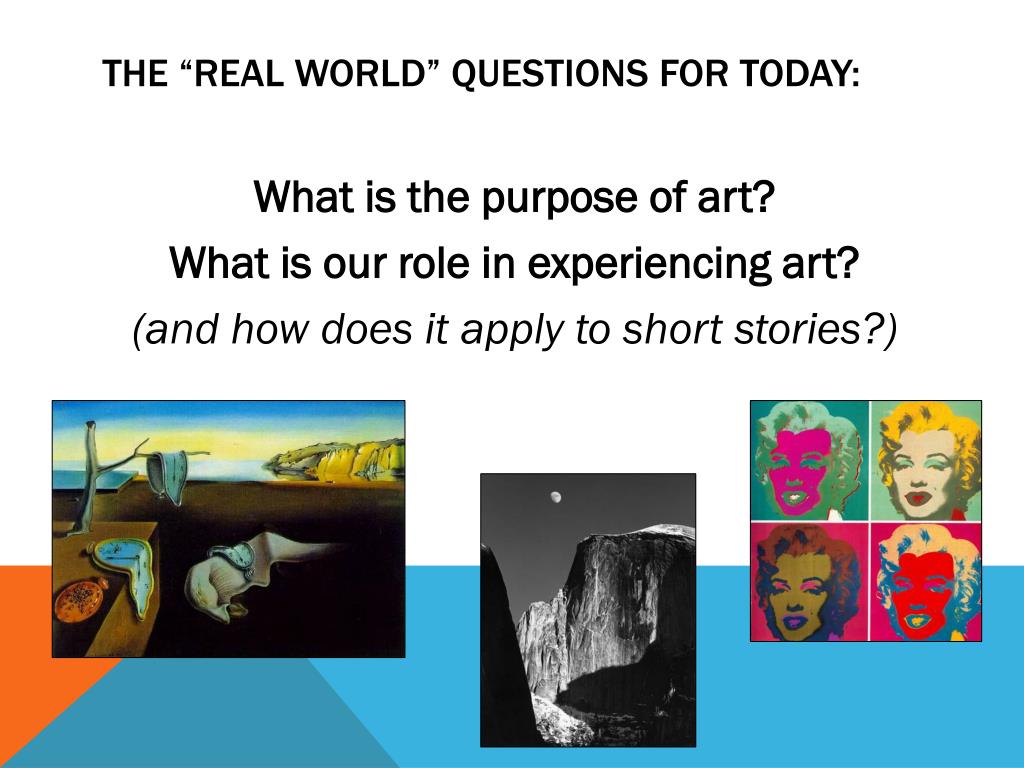 THE “REAL WORLD” QUESTIONS FOR TODAY:

What is the purpose of art?
What is our role in experiencing art?
(and how does it apply to short stories?)